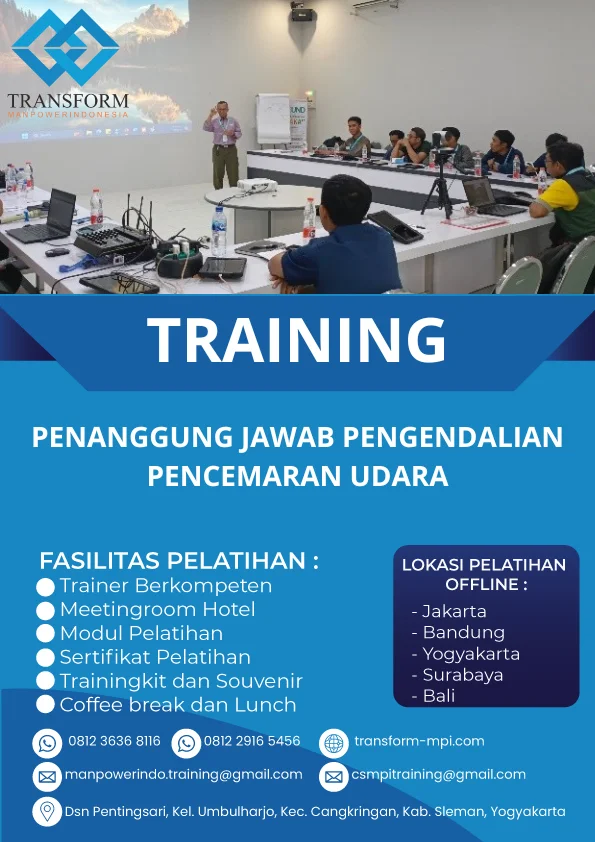 TRANSFORM
MANPOWERINDONESIA

TRAINING

PENANGGUNG JAWAB PENGENDALIAN PENCEMARAN UDARA

FASILITAS PELATIHAN :
Trainer Berkompeten
Meetingroom Hotel
Modul Pelatihan
Sertifikat Pelatihan
Trainingkit dan Souvenir
Coffee break dan Lunch

LOKASI PELATIHAN OFFLINE :
- Jakarta
- Bandung
- Yogyakarta
- Surabaya
- Bali

0812 3636 8116
0812 2916 5456
transform-mpi.com
manpowerindo.training@gmail.com
csmpitraining@gmail.com
Dsn Pentingsari, Kel. Umbulharjo, Kec. Cangkringan, Kab. Sleman, Yogyakarta